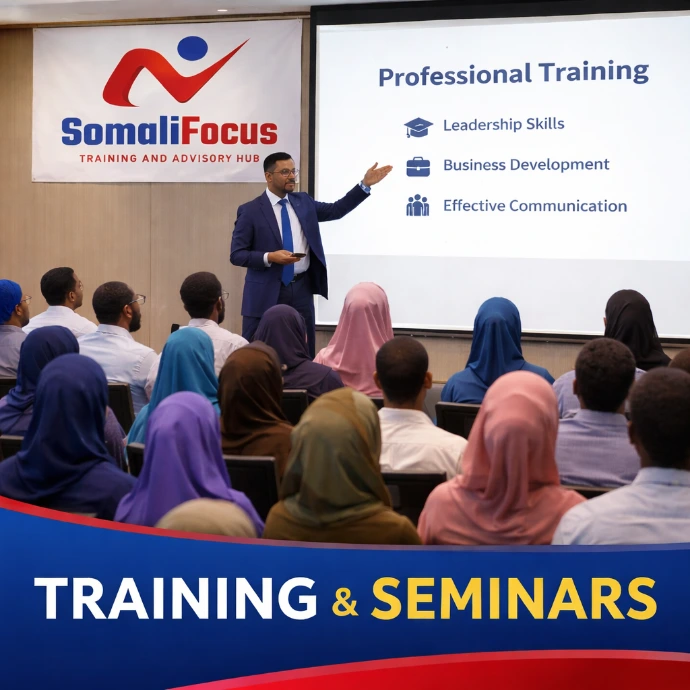 SomaliFocus
TRAINING AND ADVISORY HUB

Professional Training

Leadership Skills

Business Development

Effective Communication

TRAINING & SEMINARS